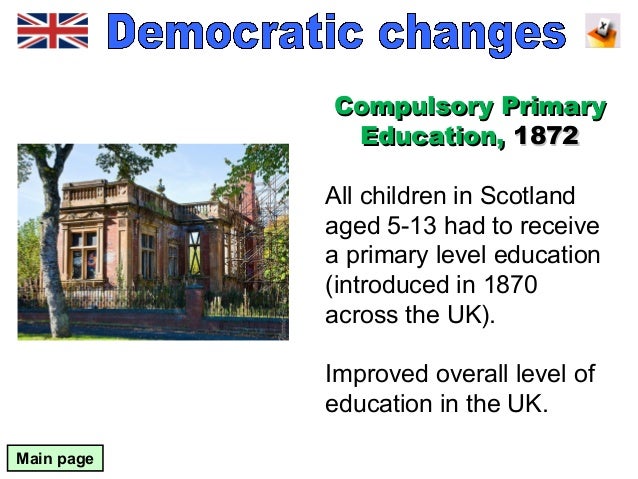 Democratic changes

Compulsory Primary Education, 1872

All children in Scotland aged 5-13 had to receive a primary level education (introduced in 1870 across the UK).

Improved overall level of education in the UK.

Main page